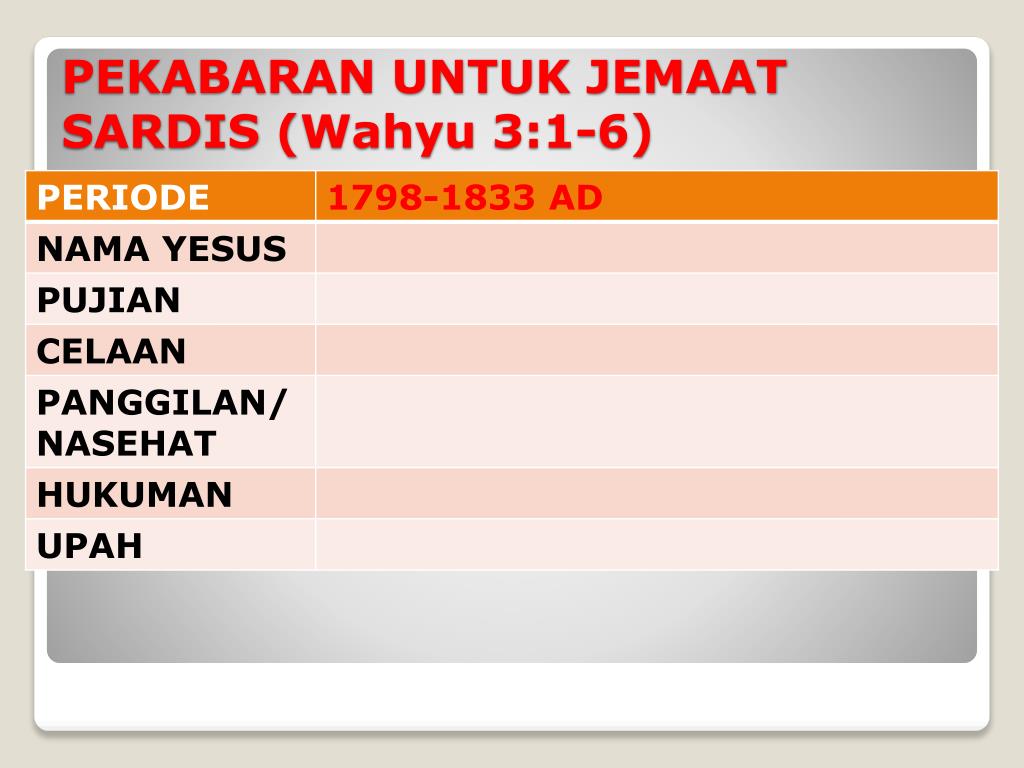 PEKABARAN UNTUK JEMAAT SARDIS (Wahyu 3:1-6)

| PERIODE | 1798-1833 AD |
|---|---|
| NAMA YESUS | |
| PUJIAN | |
| CELAAN | |
| PANGGILAN/ NASEHAT | |
| HUKUMAN | |
| UPAH | |